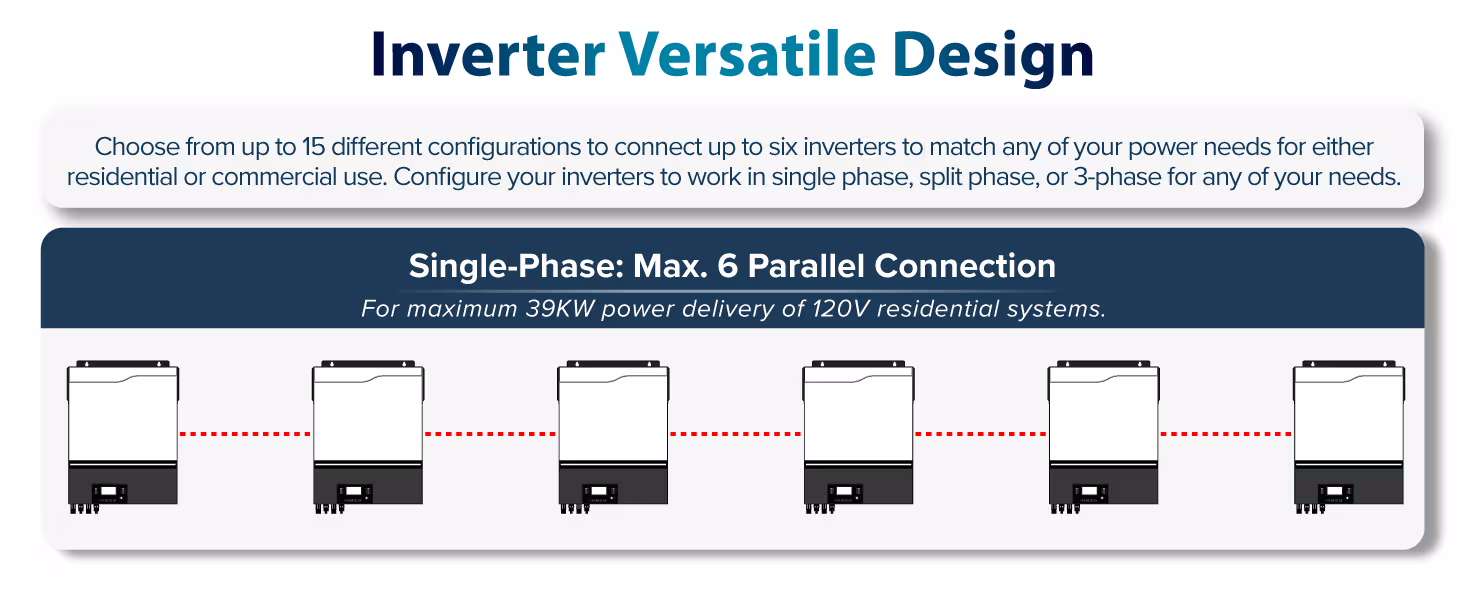 Inverter Versatile Design

Choose from up to 15 different configurations to connect up to six inverters to match any of your power needs for either residential or commercial use. Configure your inverters to work in single phase, split phase, or 3-phase for any of your needs.

Single-Phase: Max. 6 Parallel Connection

For maximum 39KW power delivery of 120V residential systems.